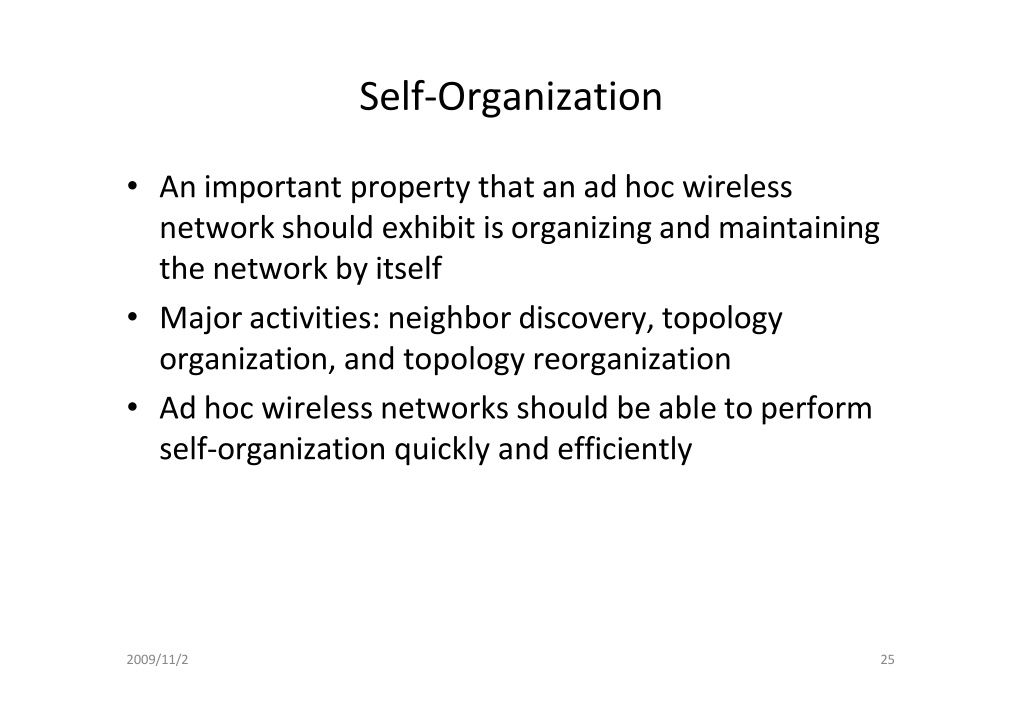 Self-Organization

• An important property that an ad hoc wireless network should exhibit is organizing and maintaining the network by itself
• Major activities: neighbor discovery, topology organization, and topology reorganization
• Ad hoc wireless networks should be able to perform self-organization quickly and efficiently

2009/11/2

25